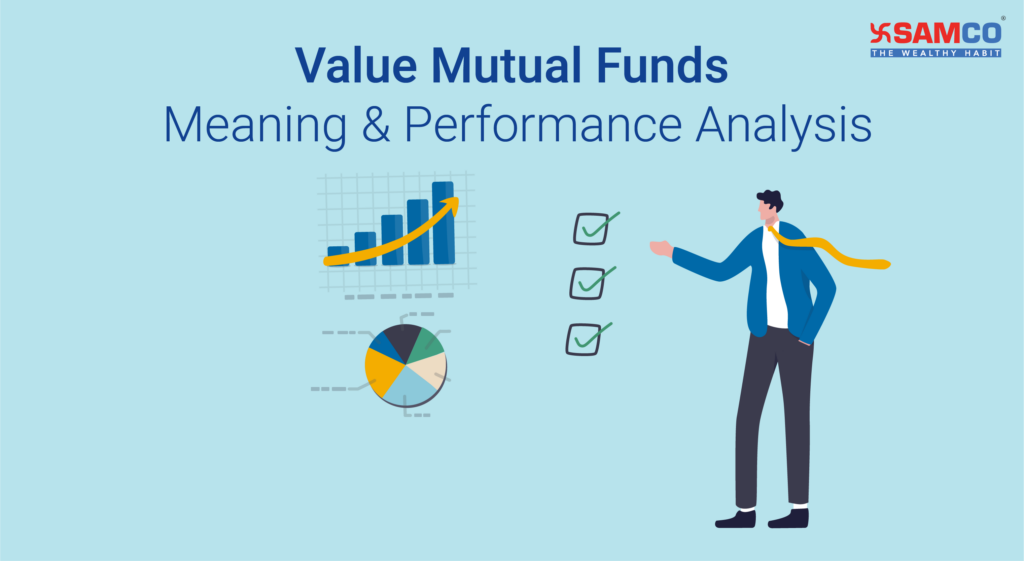 SAMCO®
THE WEALTHY HABIT

Value Mutual Funds
Meaning & Performance Analysis